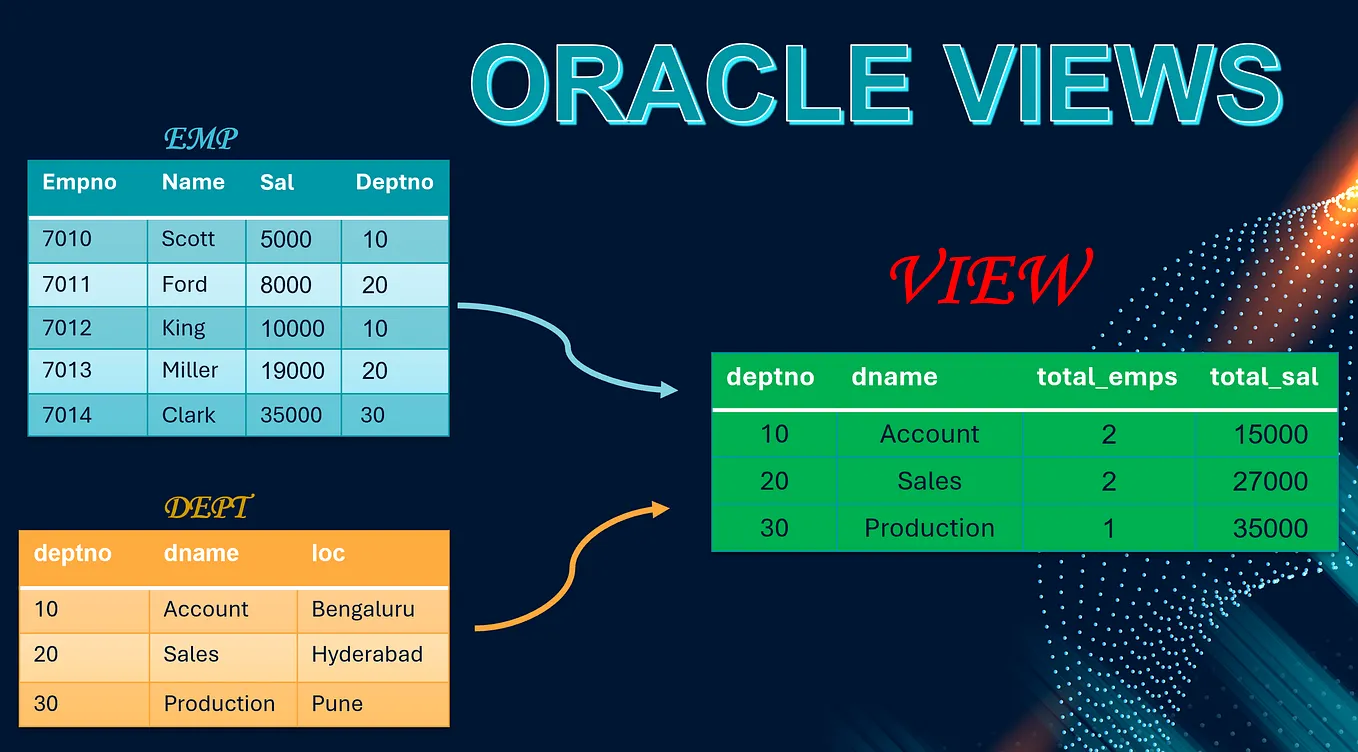 ORACLE VIEWS

EMP

| Empno | Name | Sal | Deptno |
|---|---|---|---|
| 7010 | Scott | 5000 | 10 |
| 7011 | Ford | 8000 | 20 |
| 7012 | King | 10000 | 10 |
| 7013 | Miller | 19000 | 20 |
| 7014 | Clark | 35000 | 30 |

DEPT

| deptno | dname | loc |
|---|---|---|
| 10 | Account | Bengaluru |
| 20 | Sales | Hyderabad |
| 30 | Production | Pune |

VIEW

| deptno | dname | total_emps | total_sal |
|---|---|---|---|
| 10 | Account | 2 | 15000 |
| 20 | Sales | 2 | 27000 |
| 30 | Production | 1 | 35000 |